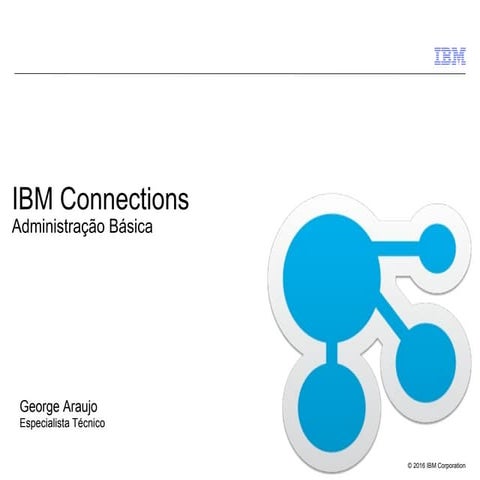 IBM

IBM Connections
Administração Básica

George Araujo
Especialista Técnico

© 2016 IBM Corporation